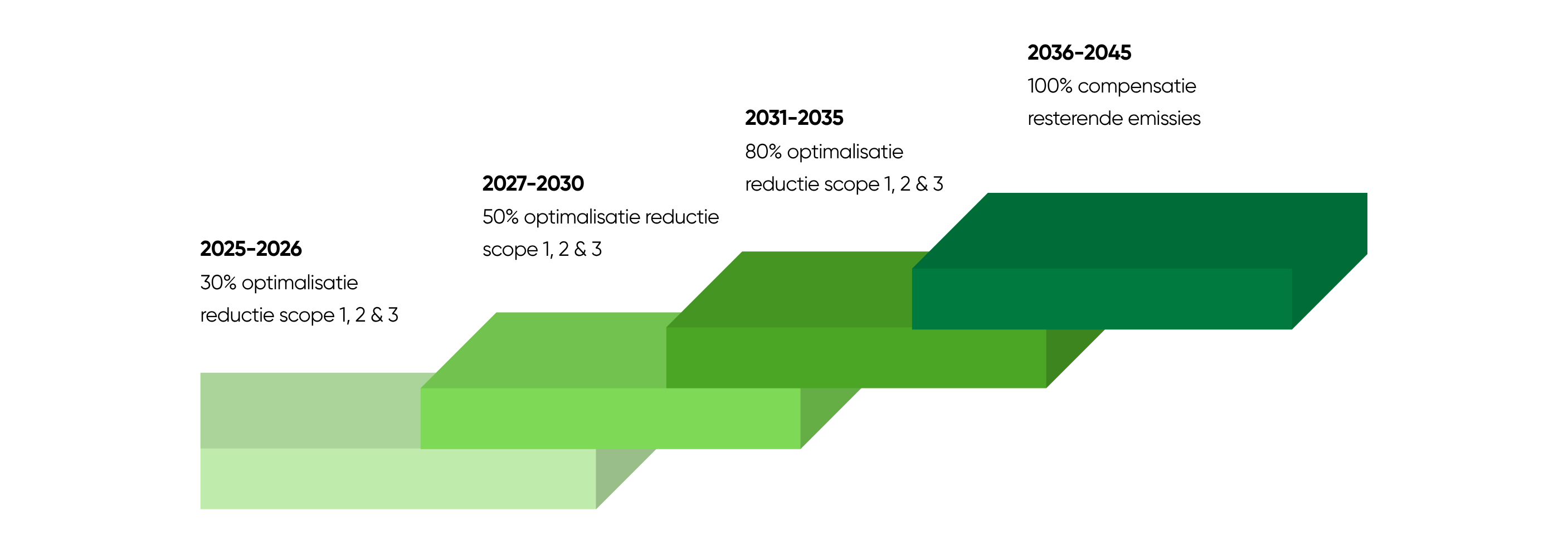 2025-2026
30% optimalisatie reductie scope 1, 2 & 3

2027-2030
50% optimalisatie reductie scope 1, 2 & 3

2031-2035
80% optimalisatie reductie scope 1, 2 & 3

2036-2045
100% compensatie resterende emissies